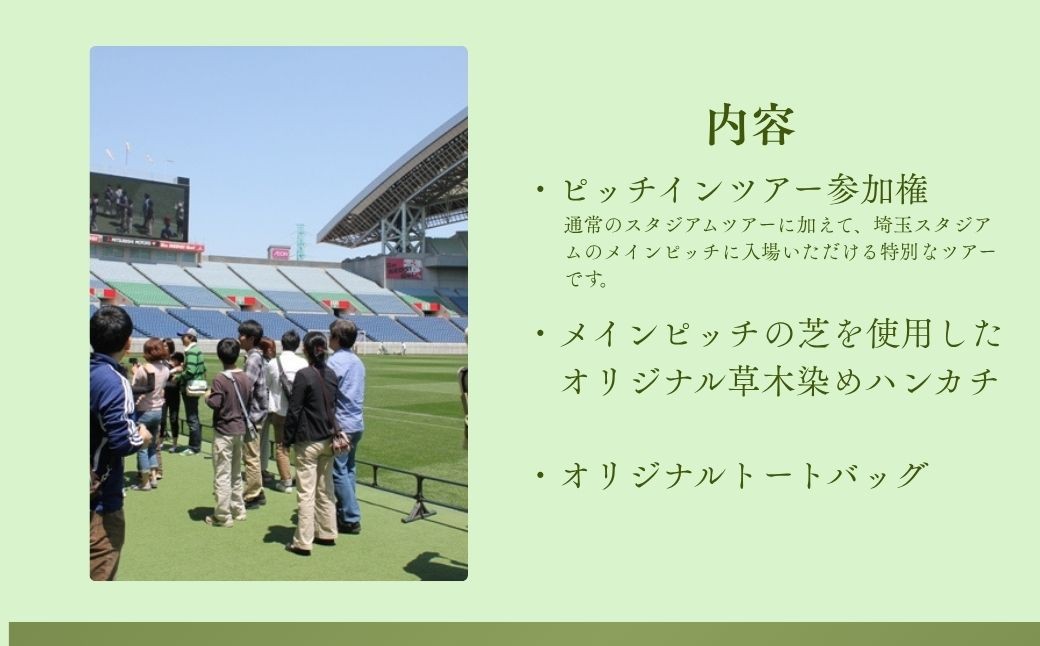 内容

・ピッチインツアー参加権
通常のスタジアムツアーに加えて、埼玉スタジアムのメインピッチに入場いただける特別なツアーです。

・メインピッチの芝を使用したオリジナル草木染めハンカチ

・オリジナルトートバッグ